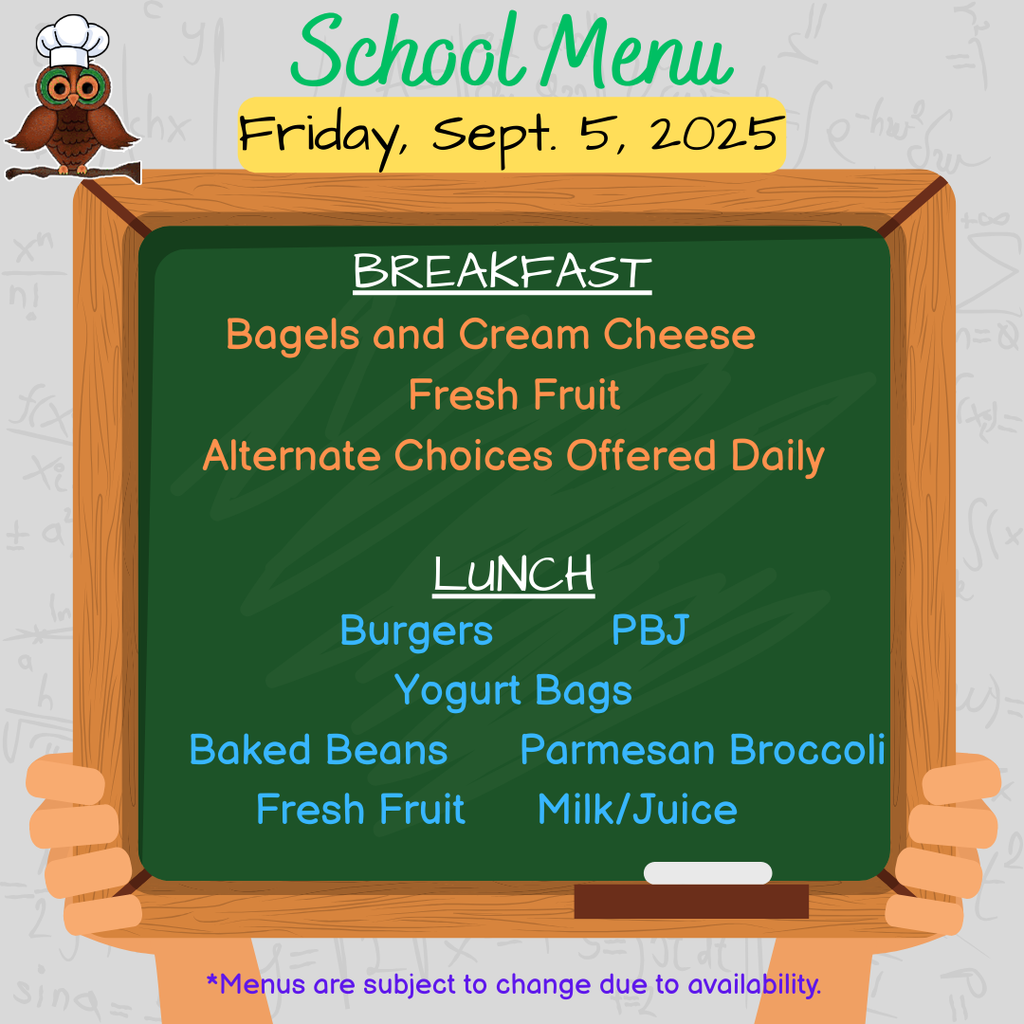 School Menu

Friday, Sept. 5, 2025

BREAKFAST

Bagels and Cream Cheese

Fresh Fruit

Alternate Choices Offered Daily

LUNCH

Burgers PBJ

Yogurt Bags

Baked Beans Parmesan Broccoli

Fresh Fruit Milk/Juice

*Menus are subject to change due to availability.